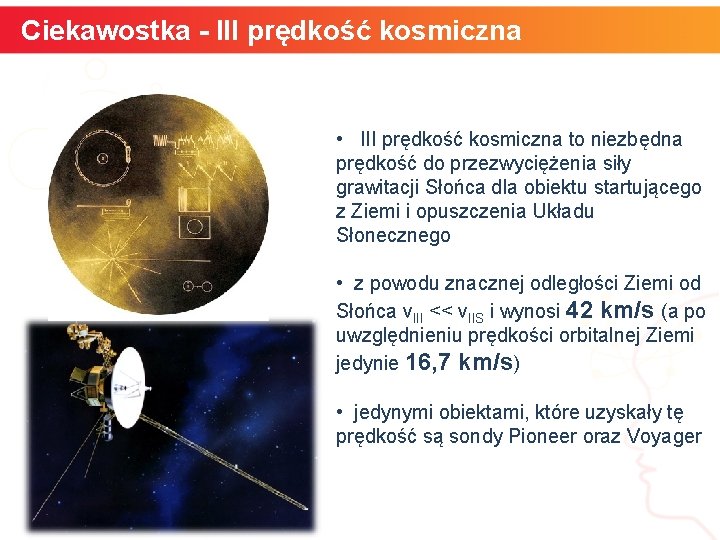 Ciekawostka - III prędkość kosmiczna

• III prędkość kosmiczna to niezbędna prędkość do przezwyciężenia siły grawitacji Słońca dla obiektu startującego z Ziemi i opuszczenia Układu Słonecznego

• z powodu znacznej odległości Ziemi od Słońca $v_{III} << v_{IIS}$ i wynosi 42 km/s (a po uwzględnieniu prędkości orbitalnej Ziemi jedynie 16,7 km/s)

• jedynymi obiektami, które uzyskały tę prędkość są sondy Pioneer oraz Voyager